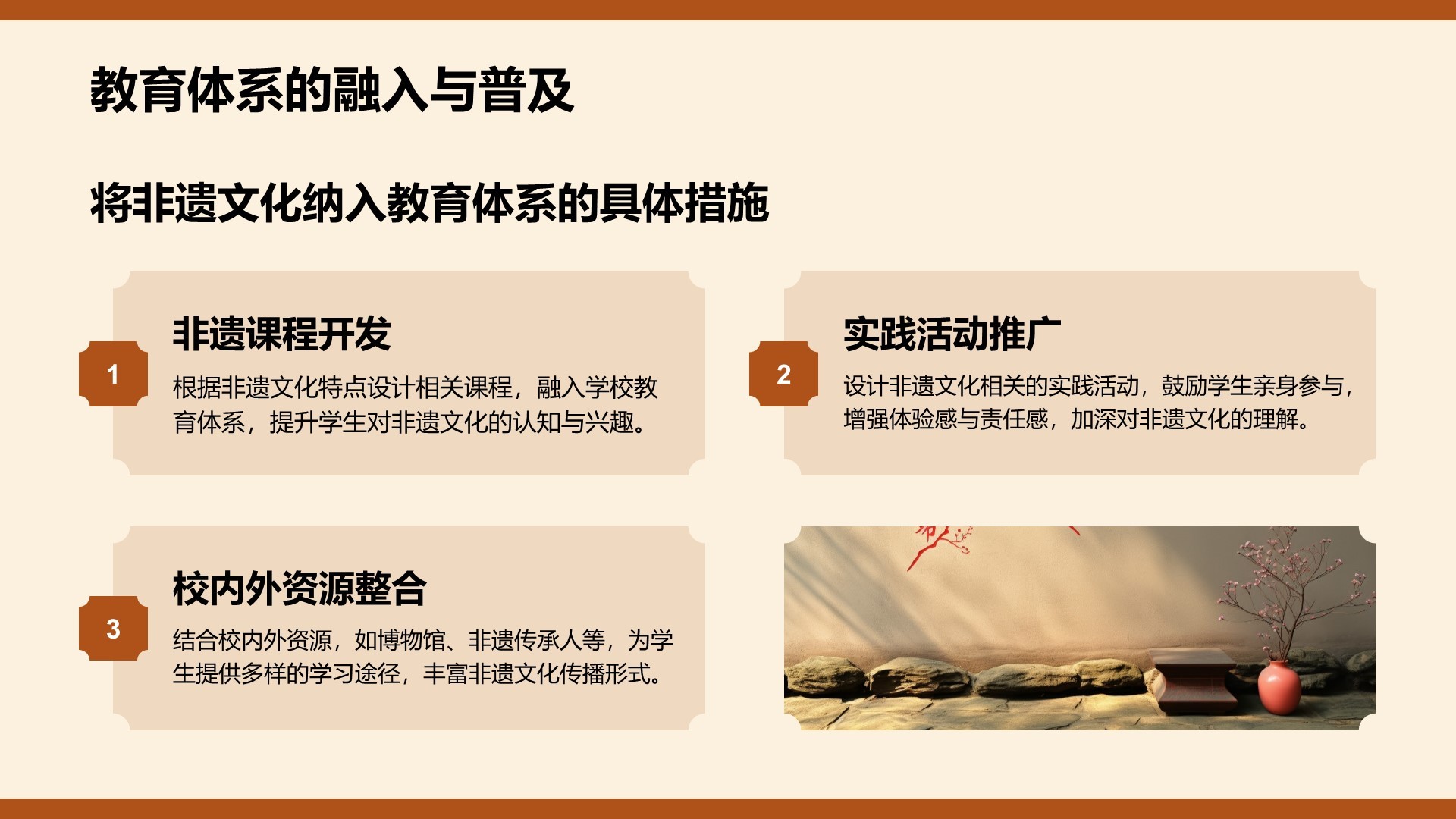 教育体系的融入与普及

将非遗文化纳入教育体系的具体措施

1

非遗课程开发

根据非遗文化特点设计相关课程，融入学校教育体系，提升学生对非遗文化的认知与兴趣。

2

实践活动推广

设计非遗文化相关的实践活动，鼓励学生亲身参与，增强体验感与责任感，加深对非遗文化的理解。

3

校内外资源整合

结合校内外资源，如博物馆、非遗传承人等，为学生提供多样的学习途径，丰富非遗文化传播形式。